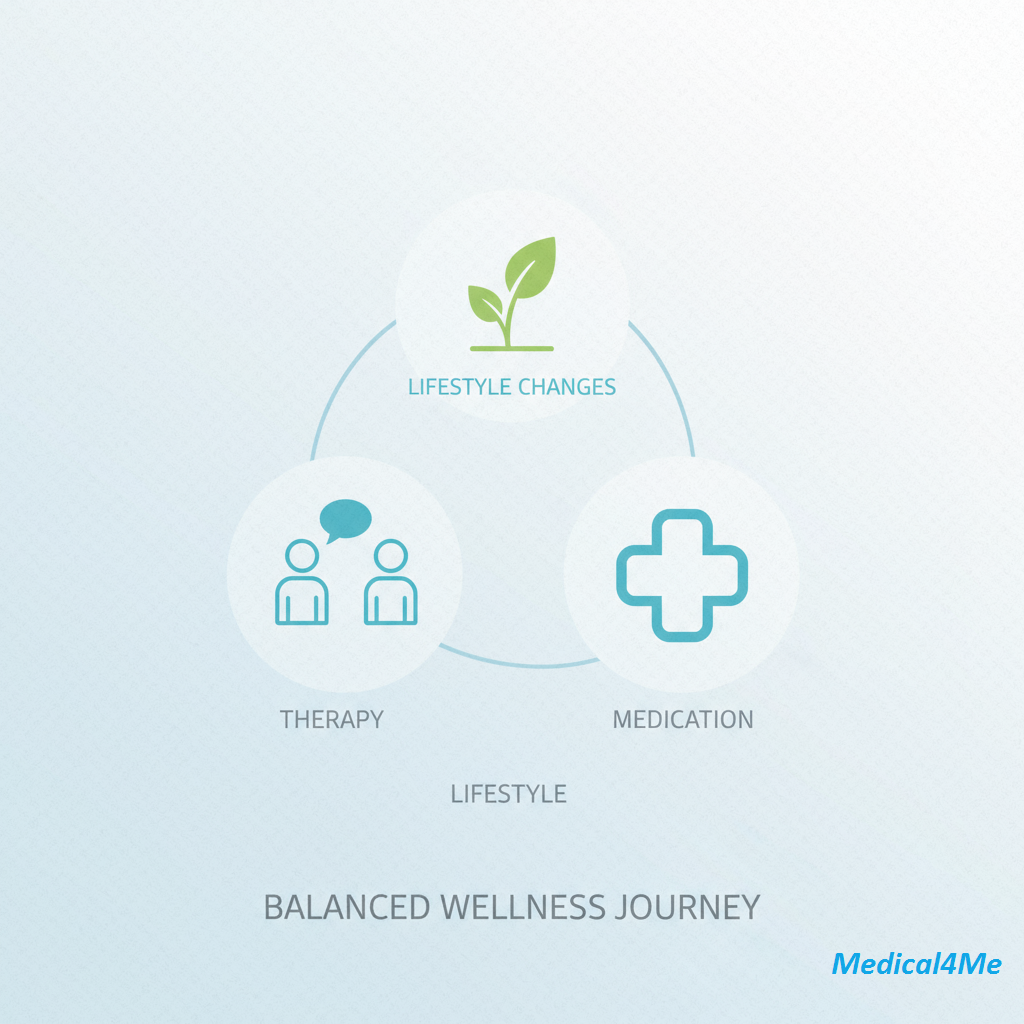 LIFESTYLE CHANGES

THERAPY

MEDICATION

LIFESTYLE

BALANCED WELLNESS JOURNEY

Medical4Me